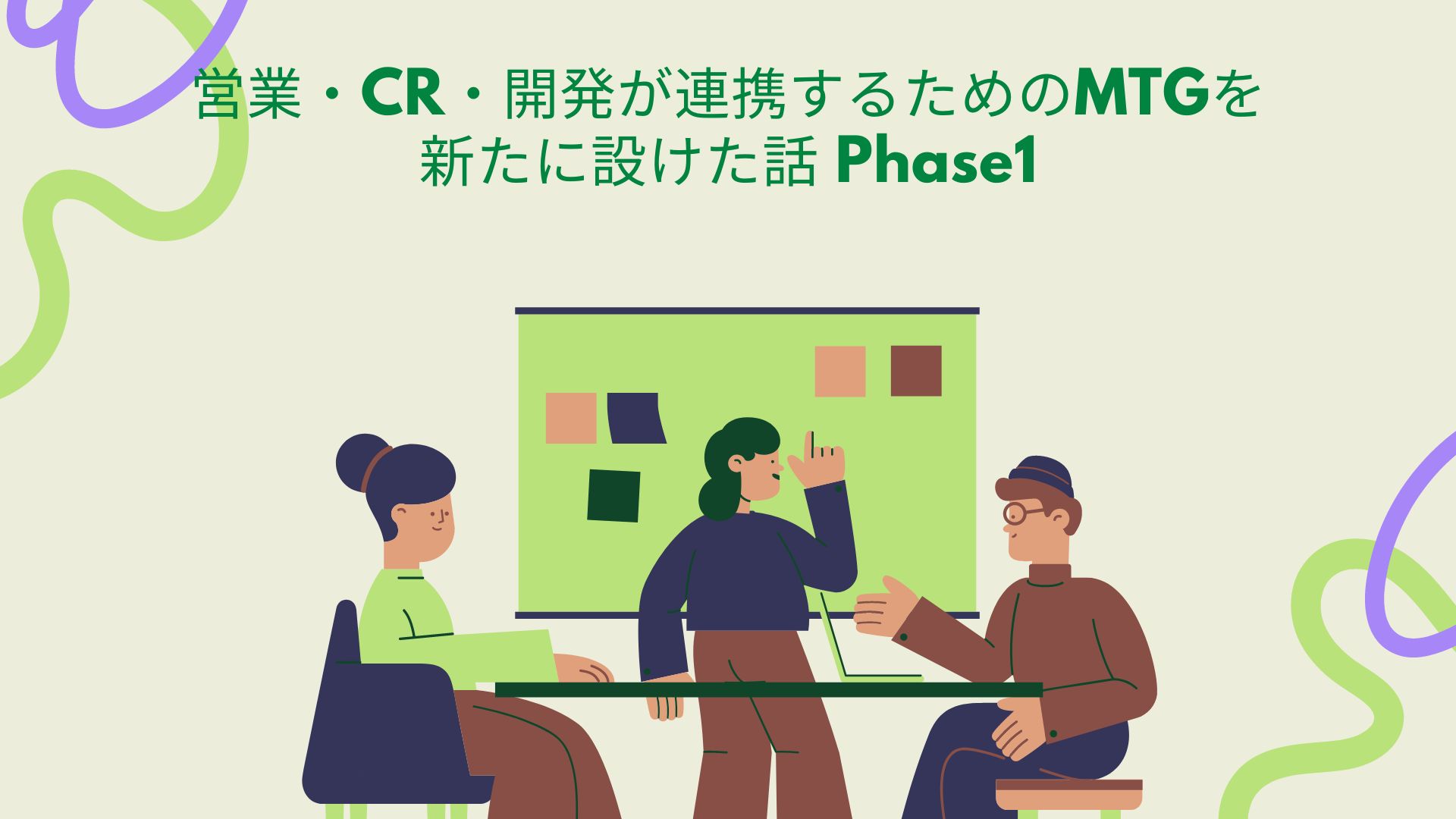 営業・CR・開発が連携するためのMTGを新たに設けた話 Phase1